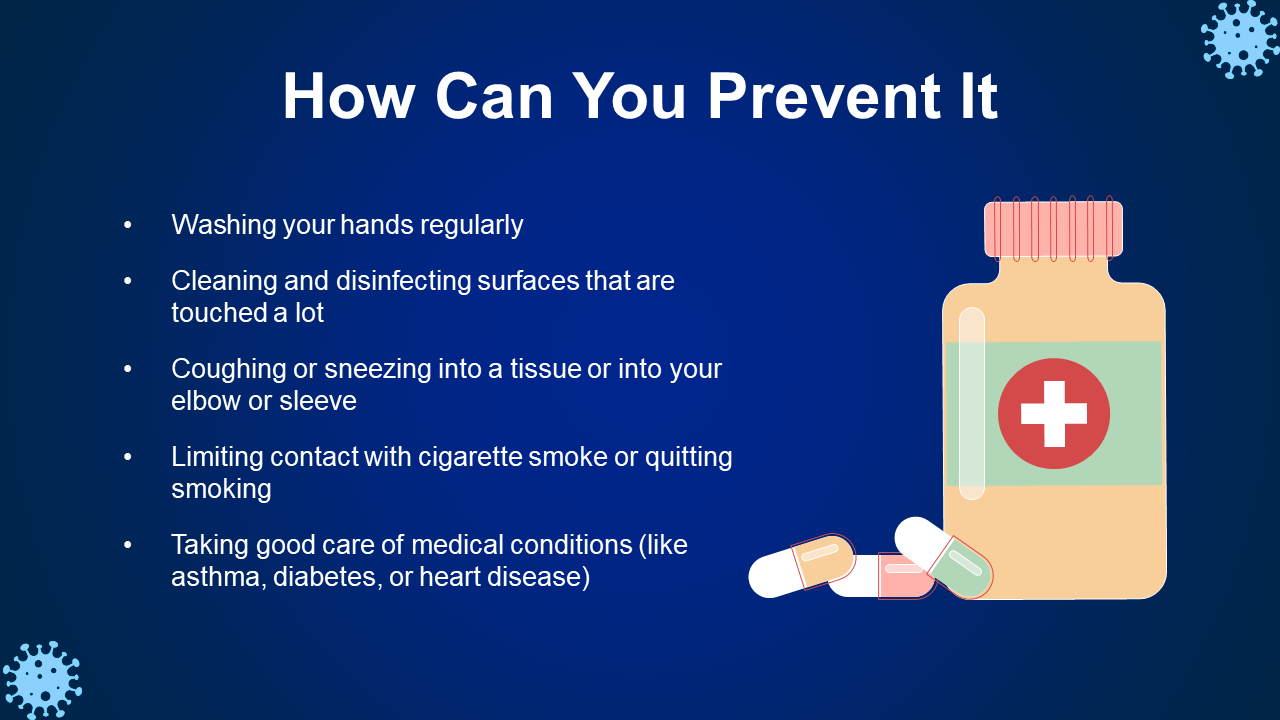 How Can You Prevent It

• Washing your hands regularly

• Cleaning and disinfecting surfaces that are touched a lot

• Coughing or sneezing into a tissue or into your elbow or sleeve

• Limiting contact with cigarette smoke or quitting smoking

• Taking good care of medical conditions (like asthma, diabetes, or heart disease)